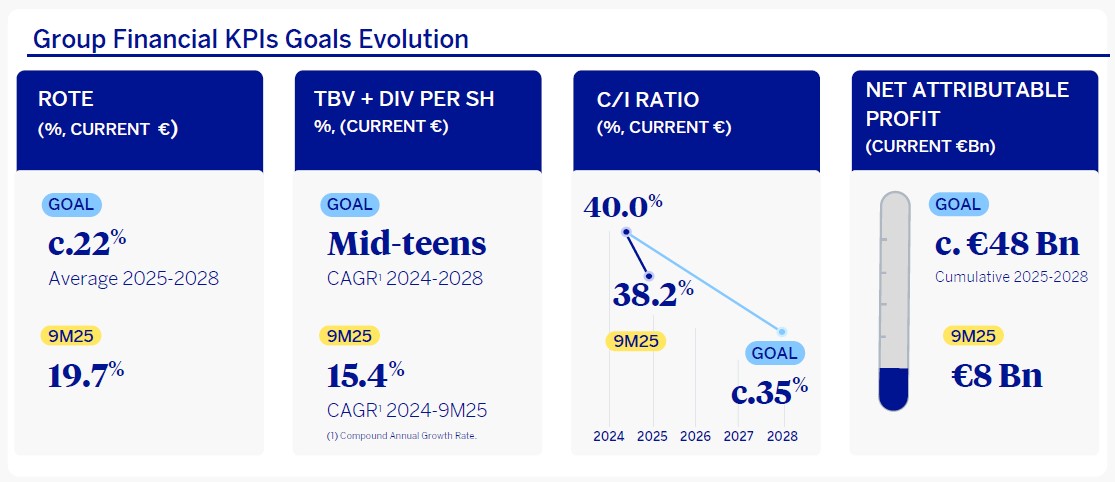 Group Financial KPIs Goals Evolution

ROTE
(%, CURRENT €)

GOAL
c.22%
Average 2025-2028

9M25
19.7%

TBV + DIV PER SH
%, (CURRENT €)

GOAL
Mid-teens
CAGR¹ 2024-2028

9M25
15.4%
CAGR¹ 2024-9M25

(1) Compound Annual Growth Rate.

C/I RATIO
(%, CURRENT €)

40.0%
38.2%
9M25
GOAL
c.35%
2024 2025 2026 2027 2028

NET ATTRIBUTABLE PROFIT
(CURRENT €Bn)

GOAL
c. €48 Bn
Cumulative 2025-2028

9M25
€8 Bn